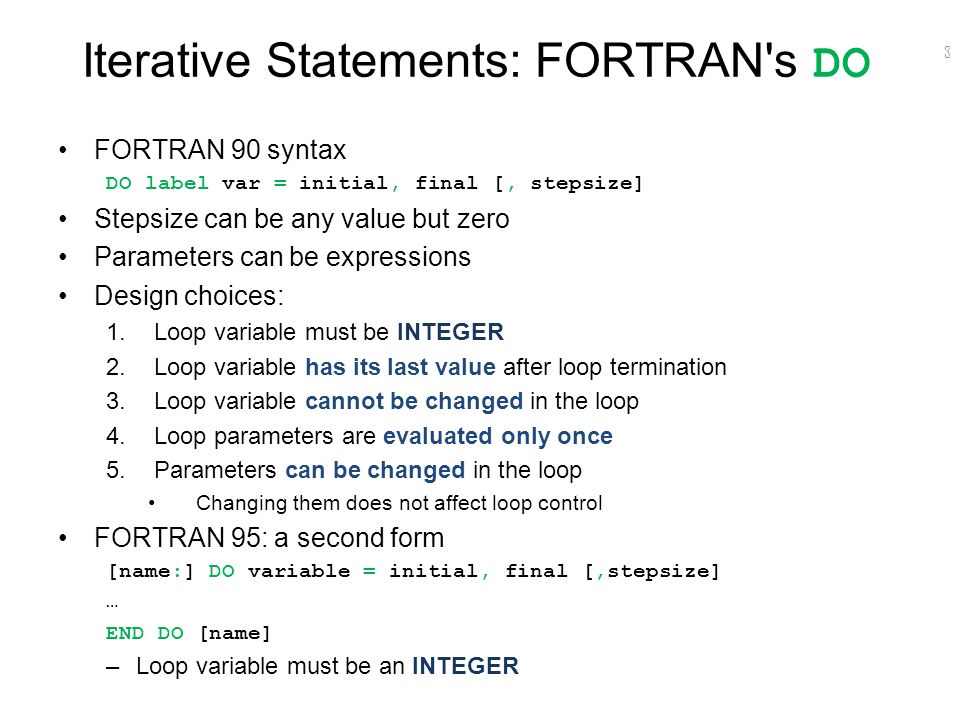 Iterative Statements: FORTRAN's DO

3

• FORTRAN 90 syntax
DO label var = initial, final [, stepsize]

• Stepsize can be any value but zero

• Parameters can be expressions

• Design choices:

1. Loop variable must be INTEGER
2. Loop variable has its last value after loop termination
3. Loop variable cannot be changed in the loop
4. Loop parameters are evaluated only once
5. Parameters can be changed in the loop
• Changing them does not affect loop control

• FORTRAN 95: a second form
[name:] DO variable = initial, final [,stepsize]
…
END DO [name]
– Loop variable must be an INTEGER